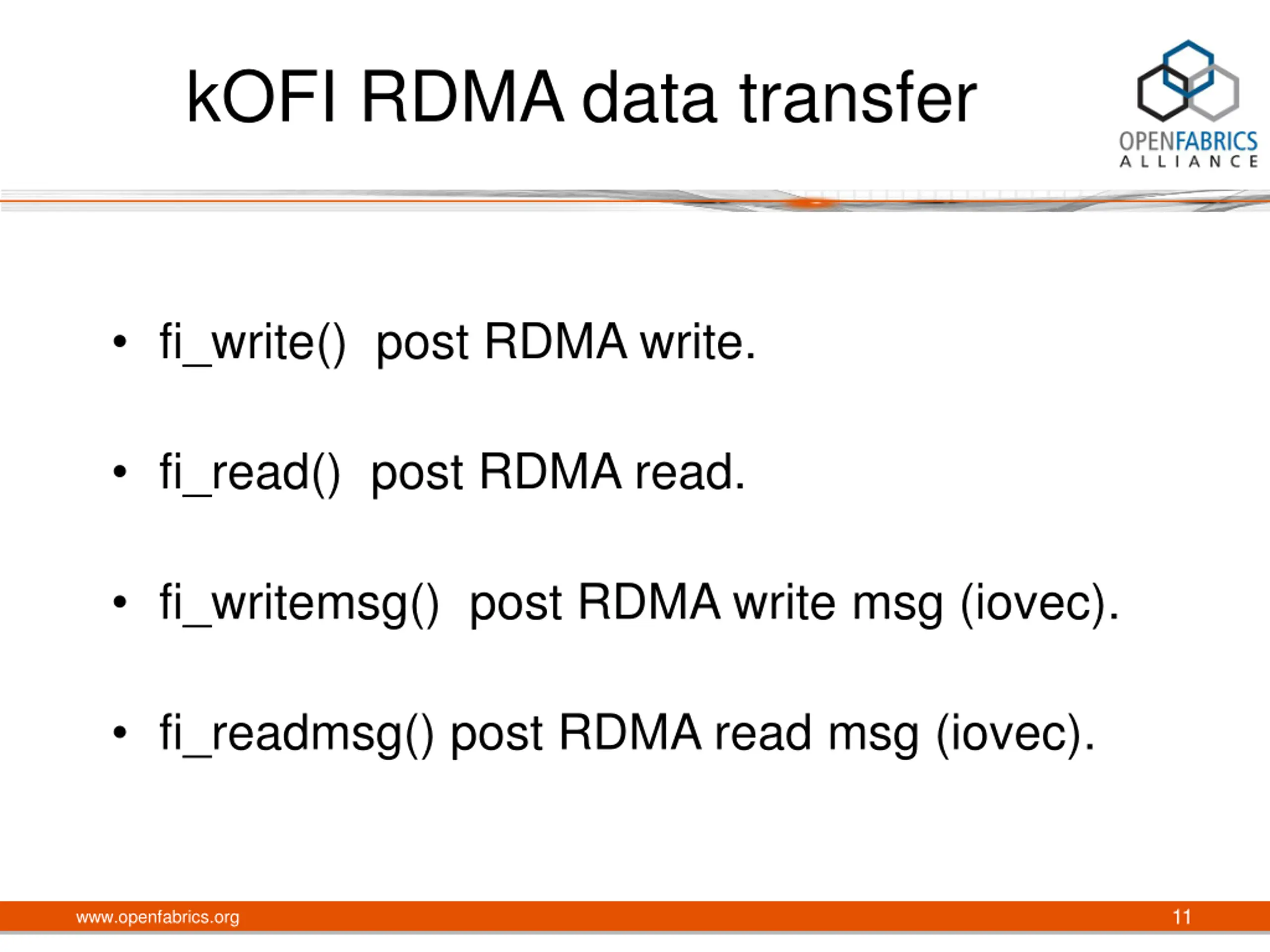 kOFI RDMA data transfer

OPENFABRICS ALLIANCE

• fi_write() post RDMA write.

• fi_read() post RDMA read.

• fi_writemsg() post RDMA write msg (iovec).

• fi_readmsg() post RDMA read msg (iovec).

www.openfabrics.org

11